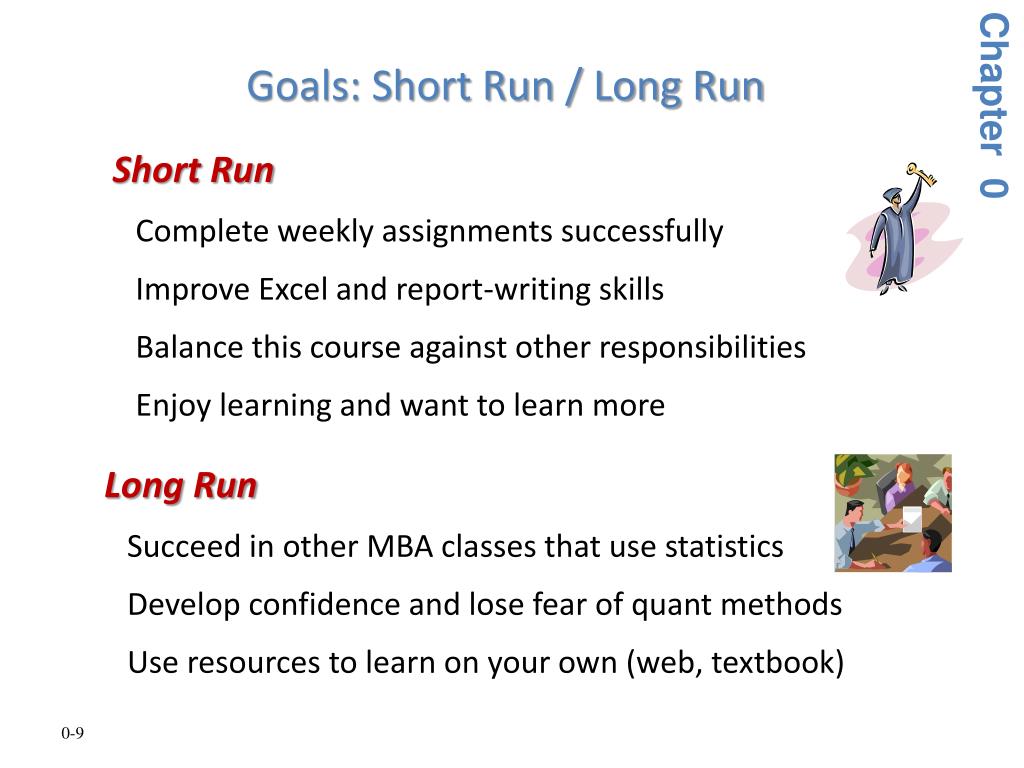 Goals: Short Run / Long Run

Chapter 0

Short Run

Complete weekly assignments successfully

Improve Excel and report-writing skills

Balance this course against other responsibilities

Enjoy learning and want to learn more

Long Run

Succeed in other MBA classes that use statistics

Develop confidence and lose fear of quant methods

Use resources to learn on your own (web, textbook)

0-9